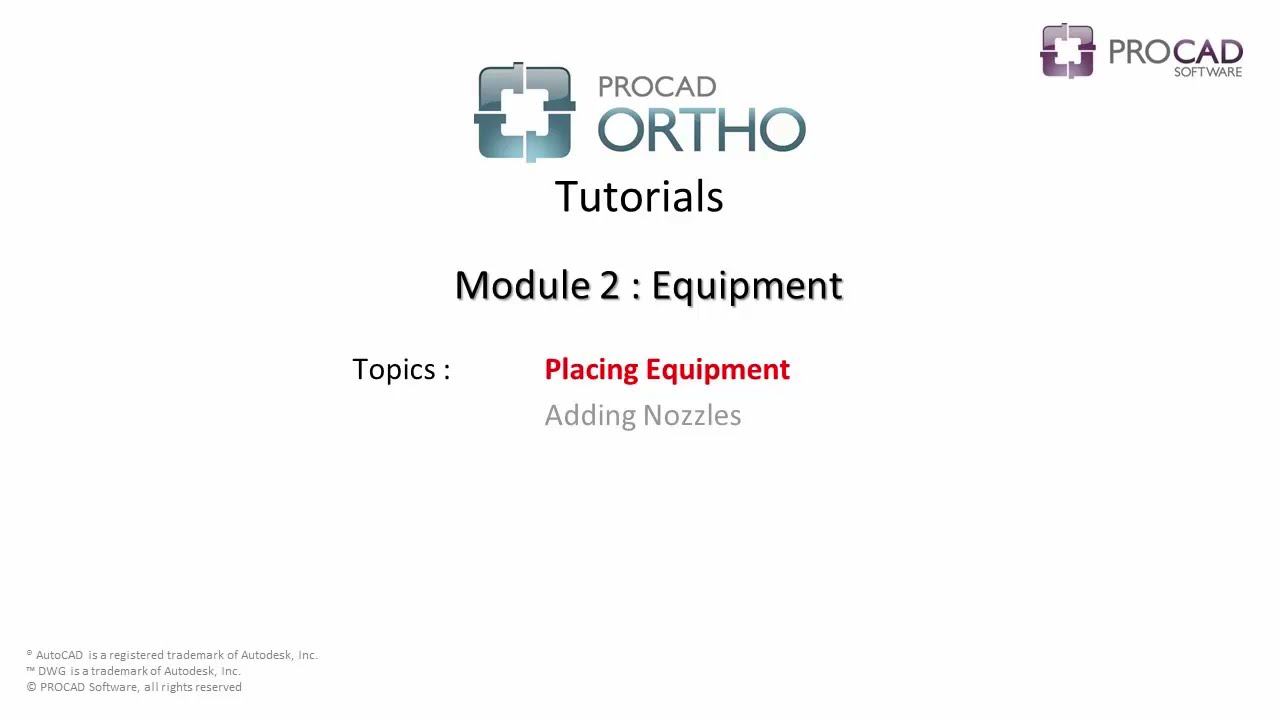 PROCAD SOFTWARE

PROCAD ORTHO

Tutorials

Module 2 : Equipment

Topics : Placing Equipment

Adding Nozzles

® AutoCAD is a registered trademark of Autodesk, Inc.
™ DWG is a trademark of Autodesk, Inc.
© PROCAD Software, all rights reserved